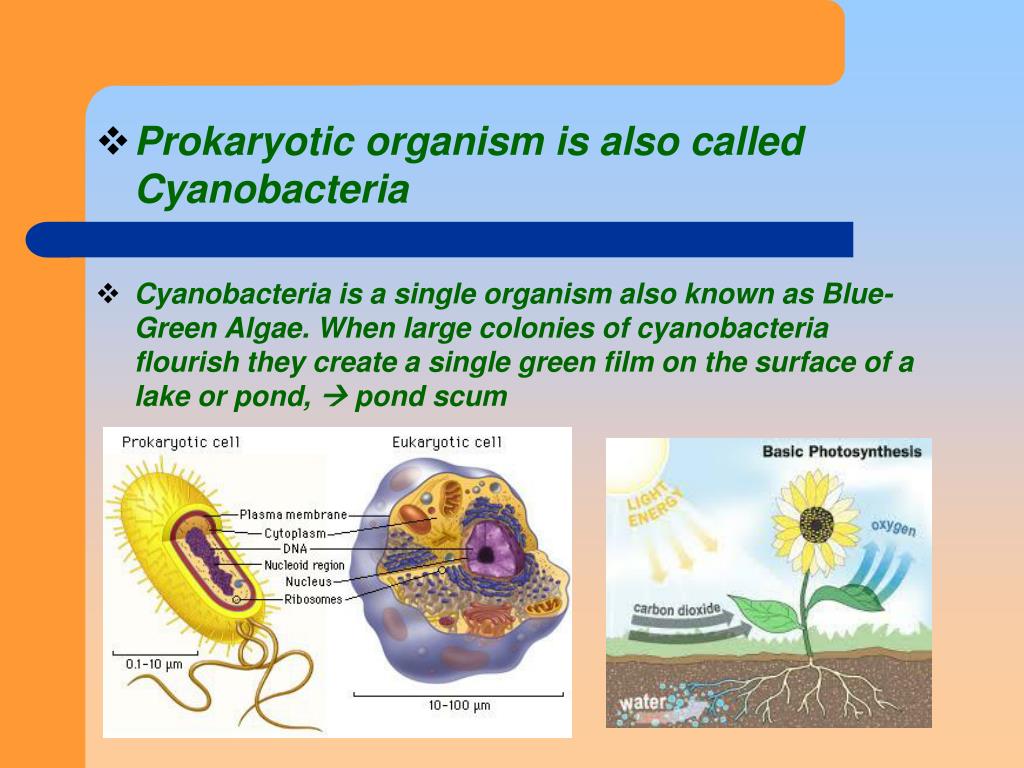 ❖ Prokaryotic organism is also called Cyanobacteria

❖ Cyanobacteria is a single organism also known as Blue-Green Algae. When large colonies of cyanobacteria flourish they create a single green film on the surface of a lake or pond, → pond scum

Prokaryotic cell

Eukaryotic cell

Plasma membrane

Cytoplasm

DNA

Nucleoid region

Nucleus

Ribosomes

0.1-10 μm

10-100 μm

Basic Photosynthesis

LIGHT ENERGY

oxygen

carbon dioxide

water